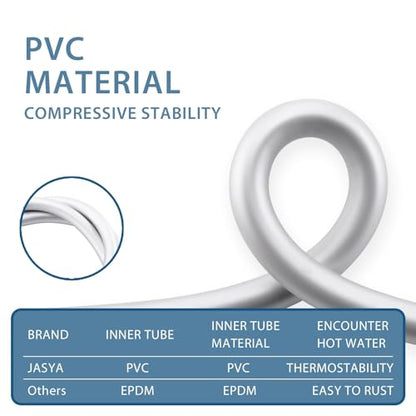 PVC MATERIAL

COMPRESSIVE STABILITY

| BRAND | INNER TUBE | INNER TUBE MATERIAL | ENCOUNTER HOT WATER |
|---|---|---|---|
| JASYA | PVC | PVC | THERMOSTABILITY |
| Others | EPDM | EPDM | EASY TO RUST |